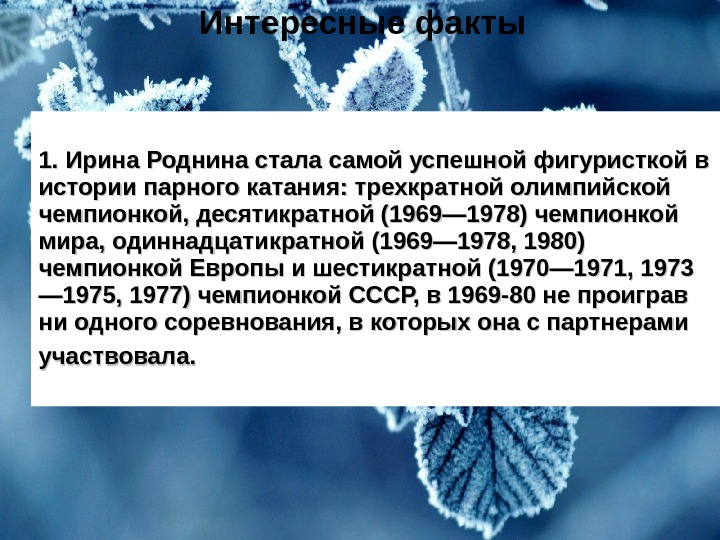 Интересные факты

1. Ирина Роднина стала самой успешной фигуристкой в истории парного катания: трехкратной олимпийской чемпионкой, десятикратной (1969—1978) чемпионкой мира, одиннадцатикратной (1969—1978, 1980) чемпионкой Европы и шестикратной (1970—1971, 1973—1975, 1977) чемпионкой СССР, в 1969-80 не проиграв ни одного соревнования, в которых она с партнерами участвовала.